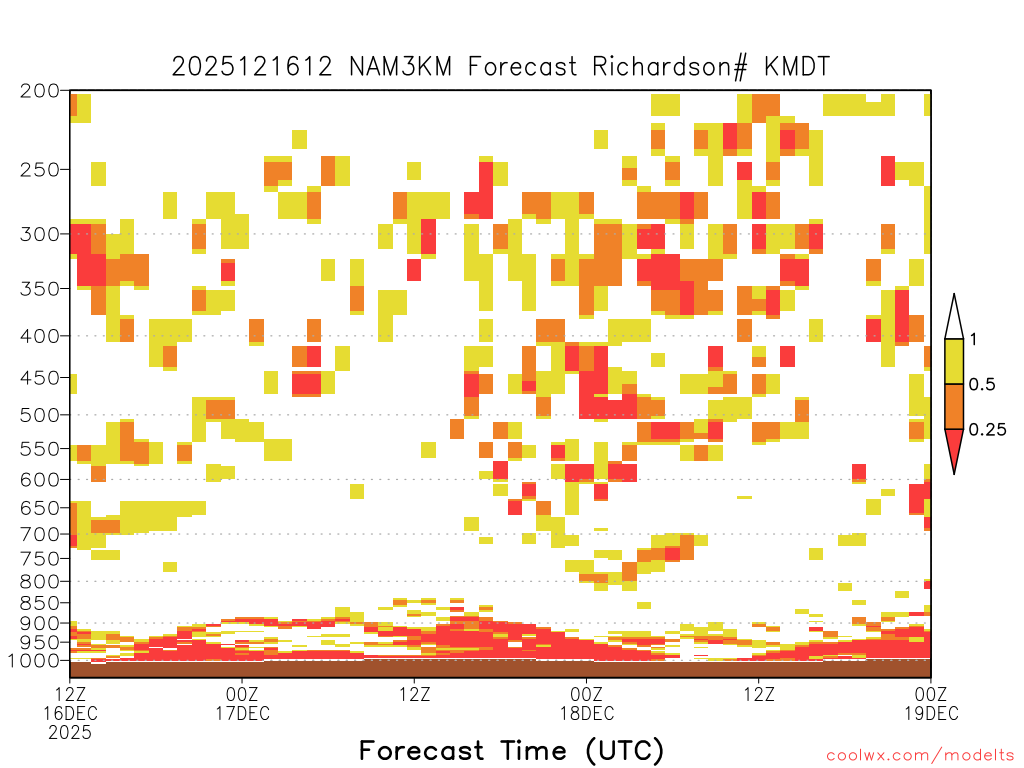 2025121612 NAM3KM Forecast Richardson# KMDT

200
250
300
350
400
450
500
550
600
650
700
750
800
850
900
950
1000

1
0.5
0.25

12Z 16DEC 2025
00Z 17DEC
12Z
00Z 18DEC
12Z
00Z 19DEC

Forecast Time (UTC)

coolwx.com/modelts